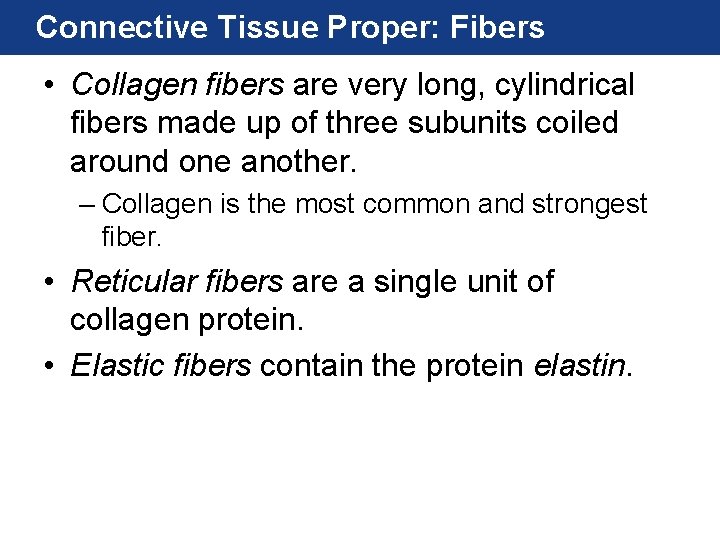 Connective Tissue Proper: Fibers

• Collagen fibers are very long, cylindrical fibers made up of three subunits coiled around one another.

– Collagen is the most common and strongest fiber.

• Reticular fibers are a single unit of collagen protein.

• Elastic fibers contain the protein elastin.